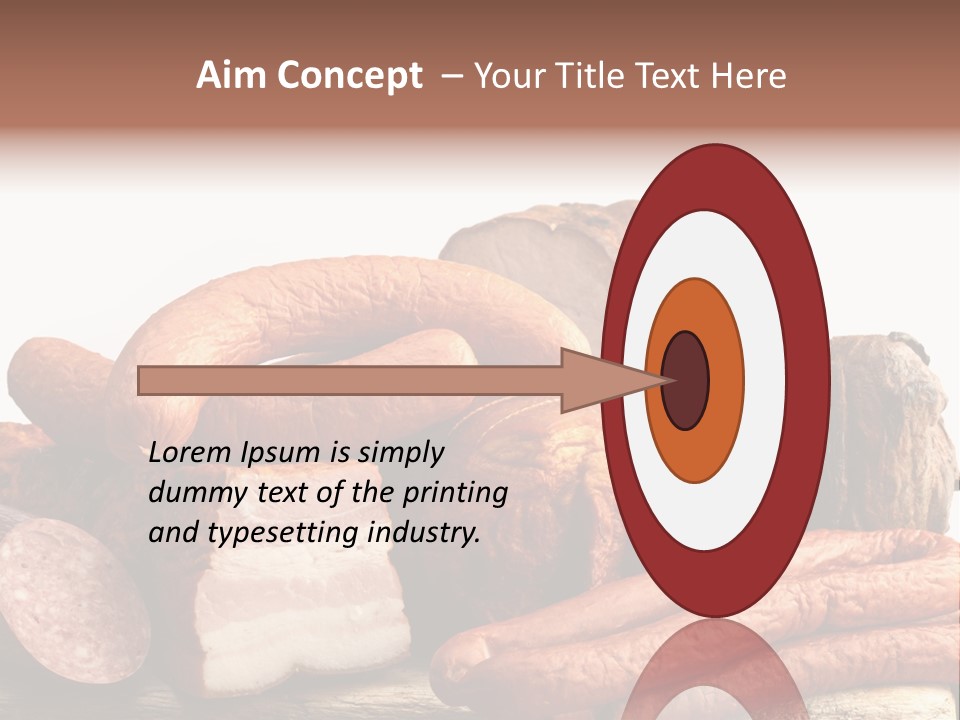 Aim Concept – Your Title Text Here

Lorem Ipsum is simply dummy text of the printing and typesetting industry.